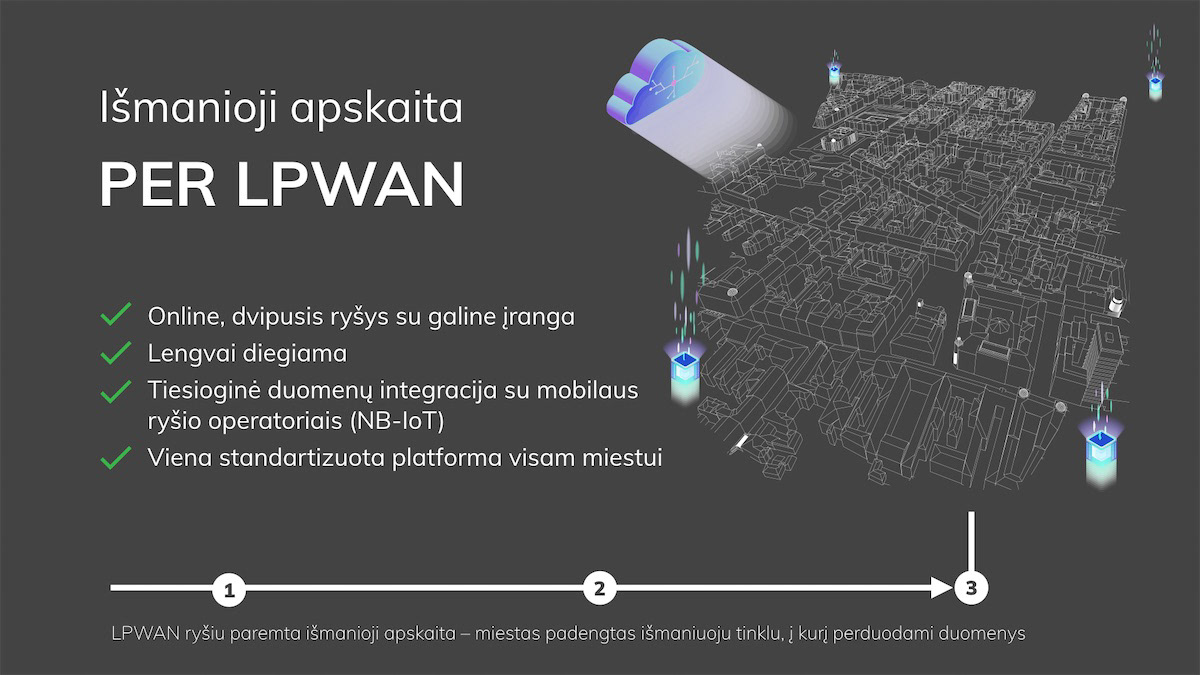 Išmanioji apskaita

PER LPWAN

Online, dvipusis ryšys su galine įranga

Lengvai diegiama

Tiesioginė duomenų integracija su mobilaus ryšio operatoriais (NB-IoT)

Viena standartizuota platforma visam miestui

1

2

3

LPWAN ryšiu paremta išmanioji apskaita – miestas padengtas išmaniuoju tinklu, į kurį perduodami duomenys